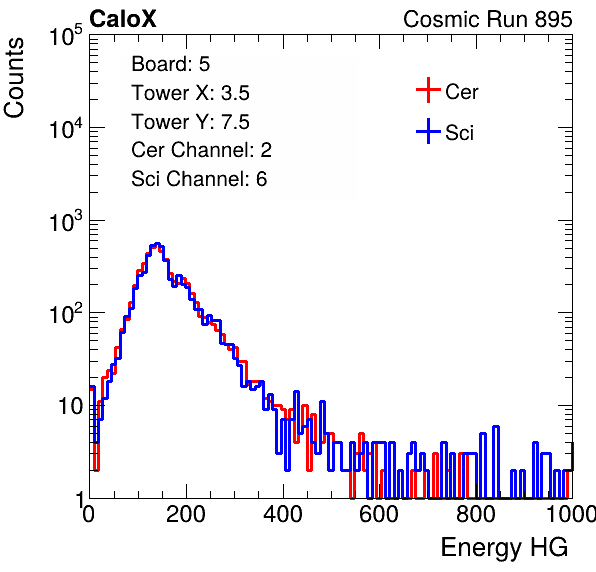 CaloX

Cosmic Run 895

Counts

$10^5$

$10^4$

$10^3$

$10^2$

10

1

Board: 5
Tower X: 3.5
Tower Y: 7.5
Cer Channel: 2
Sci Channel: 6

Cer
Sci

0
200
400
600
800
1000

Energy HG